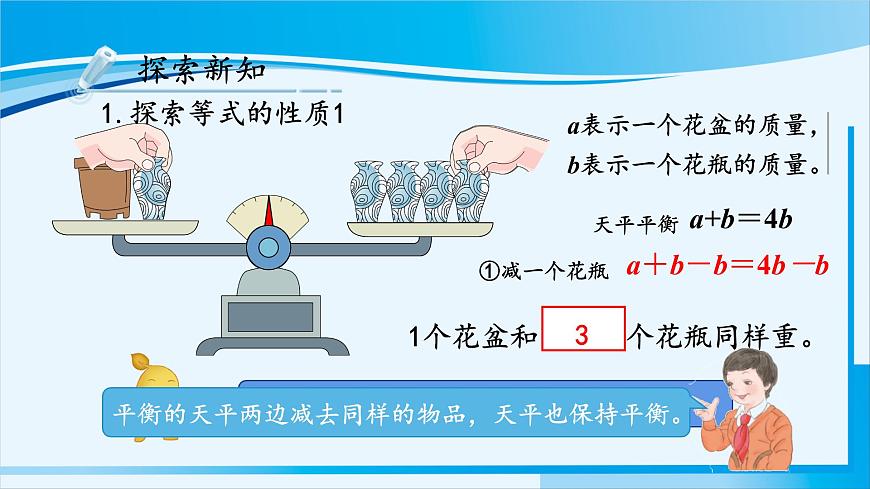 探索新知

1. 探索等式的性质1

$a$表示一个花盆的质量，
$b$表示一个花瓶的质量。

天平平衡 $a+b=4b$

①减一个花瓶 $a+b-b=4b-b$

1个花盆和 3 个花瓶同样重。

平衡的天平两边减去同样的物品，天平也保持平衡。